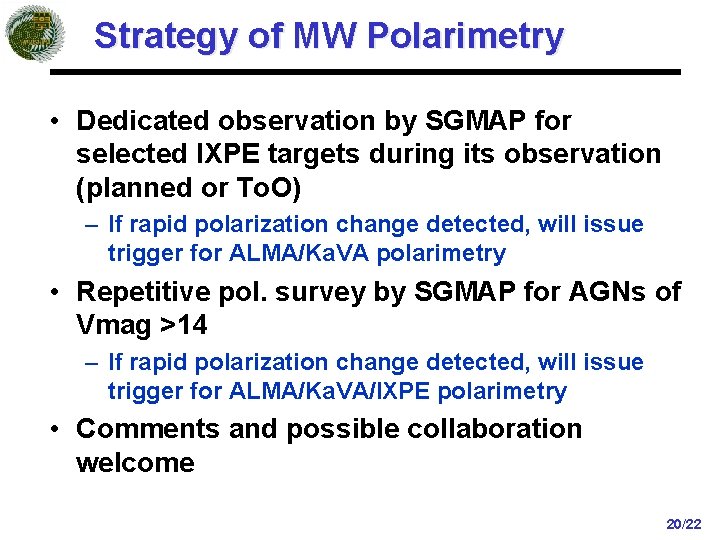 Strategy of MW Polarimetry

• Dedicated observation by SGMAP for selected IXPE targets during its observation (planned or ToO)
– If rapid polarization change detected, will issue trigger for ALMA/KaVA polarimetry

• Repetitive pol. survey by SGMAP for AGNs of Vmag >14
– If rapid polarization change detected, will issue trigger for ALMA/KaVA/IXPE polarimetry

• Comments and possible collaboration welcome

20/22